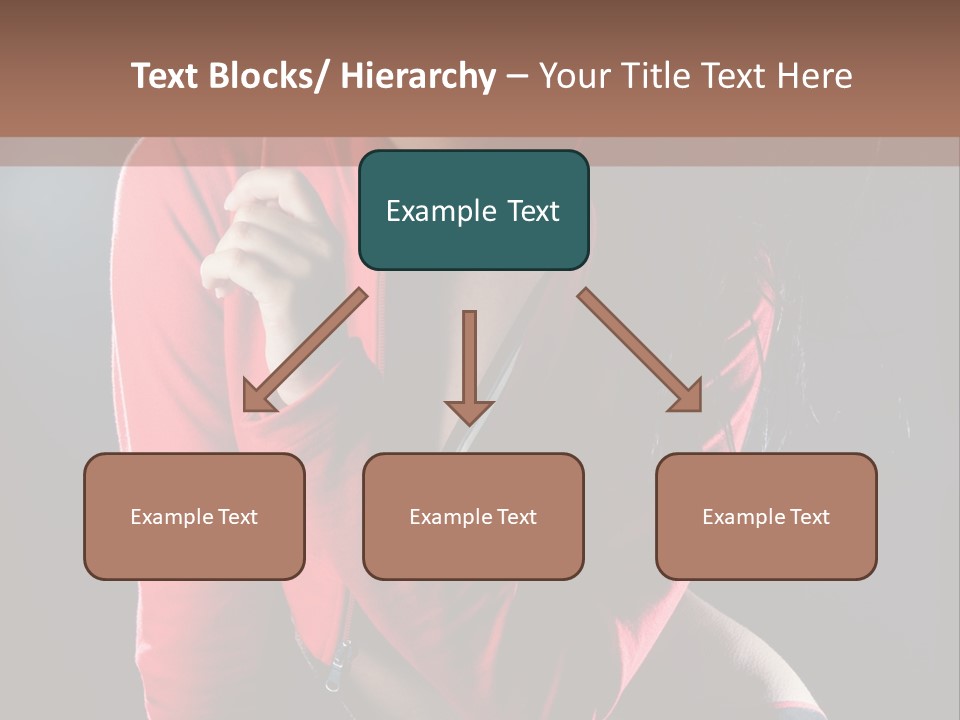 Text Blocks/ Hierarchy – Your Title Text Here

Example Text

Example Text

Example Text

Example Text